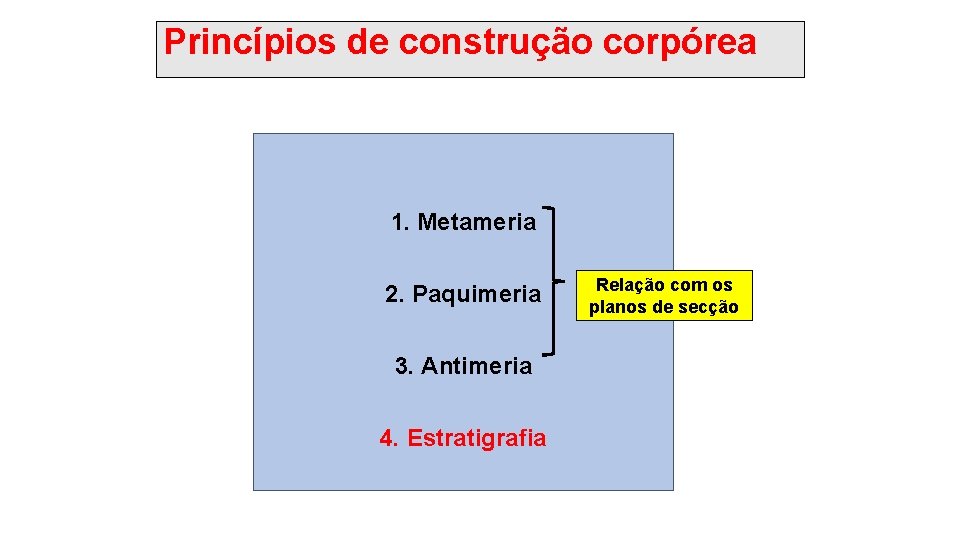 Princípios de construção corpórea

1. Metameria

2. Paquimeria

3. Antimeria

4. Estratigrafia

Relação com os planos de secção